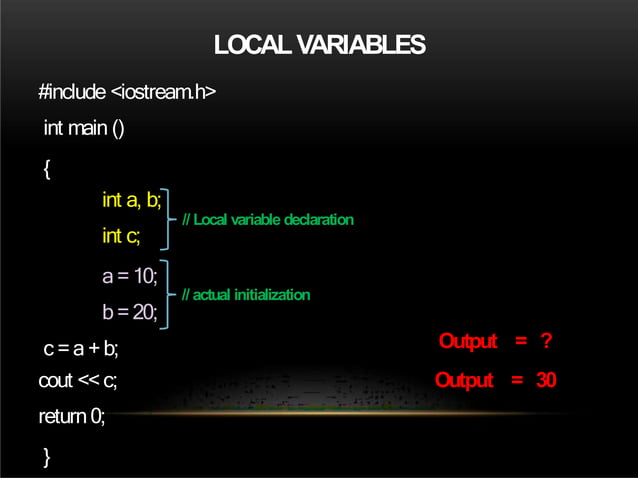 LOCAL VARIABLES

#include <iostream.h>

int main ()

{

int a, b;

int c;

// Local variable declaration

a = 10;

b = 20;

// actual initialization

c = a + b;

cout << c;

return 0;

}

Output = ?

Output = 30